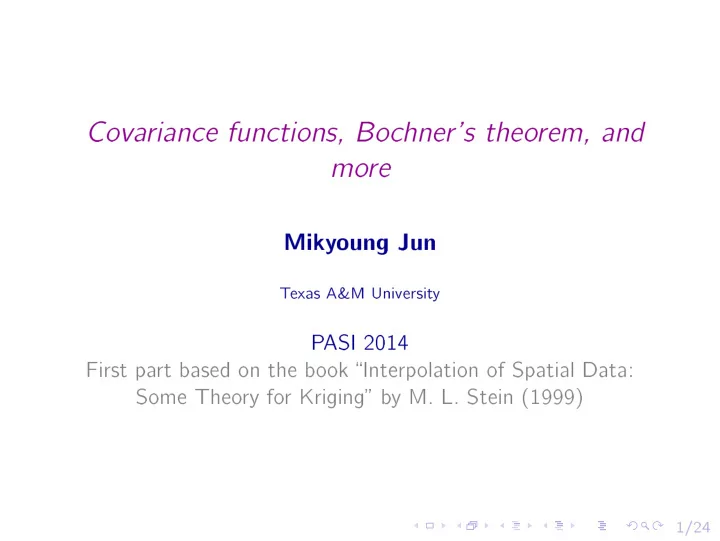 Covariance functions, Bochner's theorem, and more

Mikyoung Jun

Texas A&M University

PASI 2014
First part based on the book "Interpolation of Spatial Data: Some Theory for Kriging" by M. L. Stein (1999)

1/24